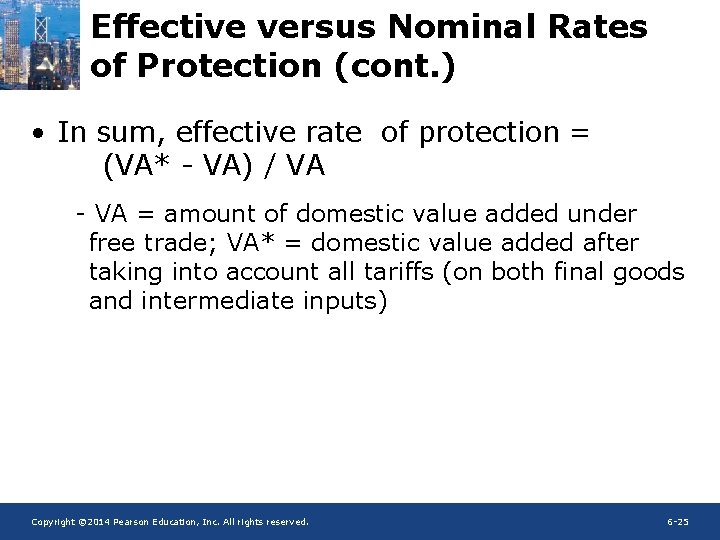 Effective versus Nominal Rates of Protection (cont.)

• In sum, effective rate of protection = (VA* - VA) / VA

- VA = amount of domestic value added under free trade; VA* = domestic value added after taking into account all tariffs (on both final goods and intermediate inputs)

Copyright ©2014 Pearson Education, Inc. All rights reserved.

6-25